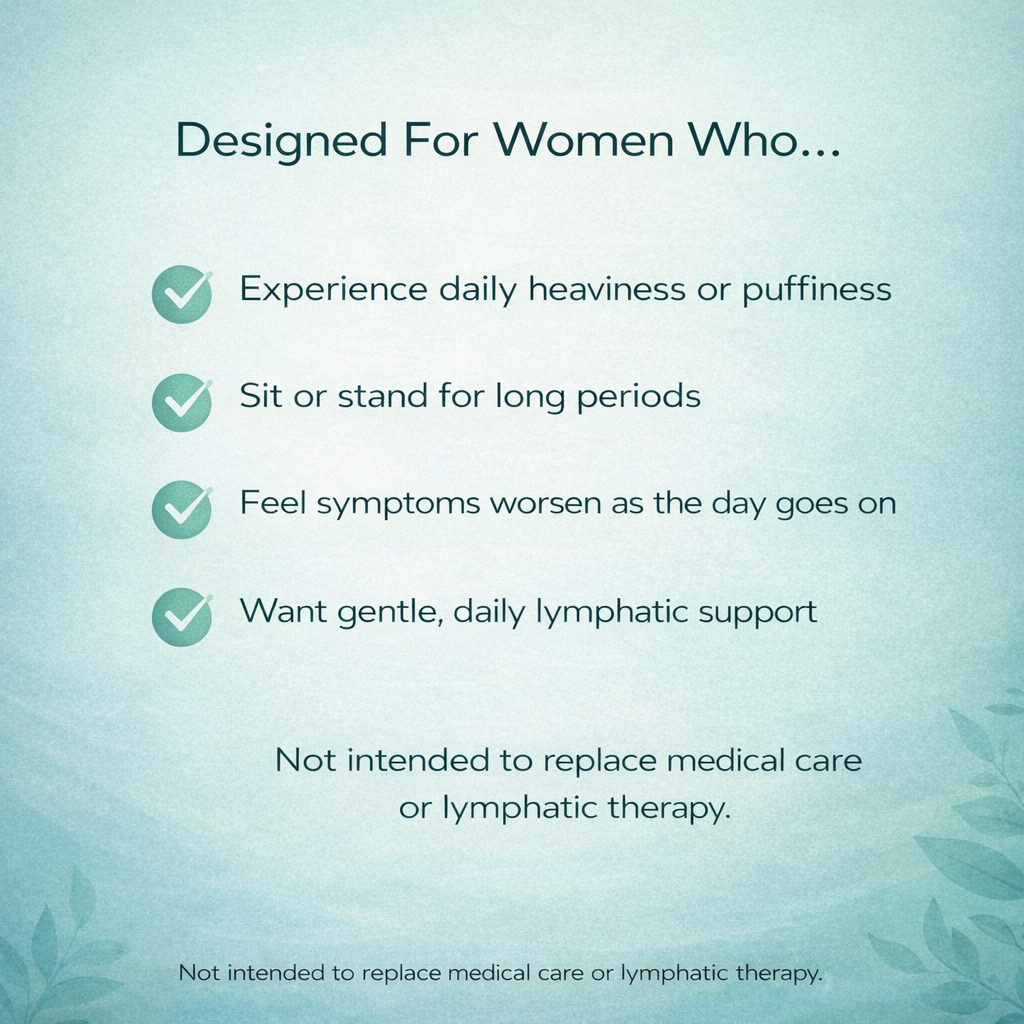 Designed For Women Who...

Experience daily heaviness or puffiness

Sit or stand for long periods

Feel symptoms worsen as the day goes on

Want gentle, daily lymphatic support

Not intended to replace medical care or lymphatic therapy.

Not intended to replace medical care or lymphatic therapy.